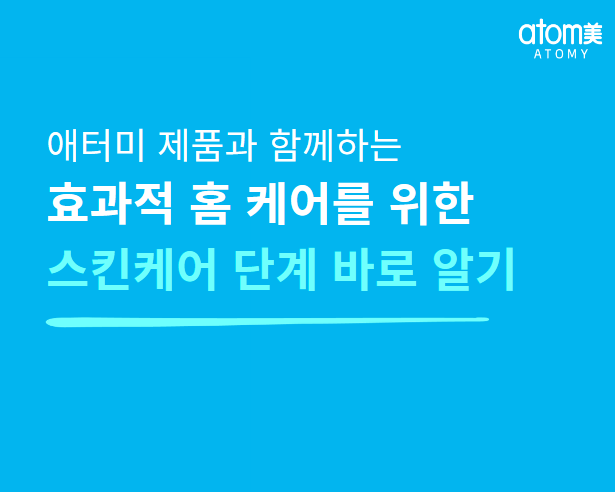 atom美
ATOMY

애터미 제품과 함께하는
효과적 홈 케어를 위한
스킨케어 단계 바로 알기